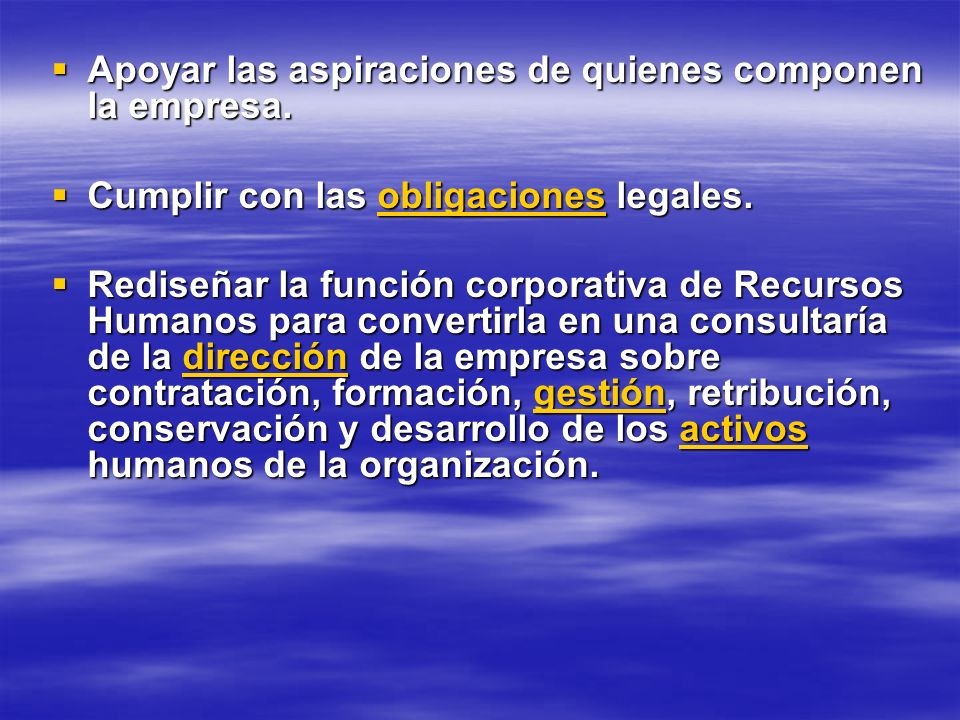 ▪ Apoyar las aspiraciones de quienes componen la empresa.

▪ Cumplir con las obligaciones legales.

▪ Rediseñar la función corporativa de Recursos Humanos para convertirla en una consultaría de la dirección de la empresa sobre contratación, formación, gestión, retribución, conservación y desarrollo de los activos humanos de la organización.